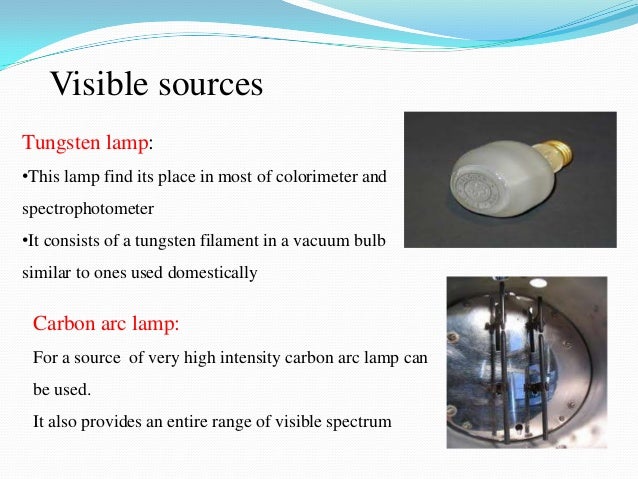 Visible sources

Tungsten lamp:

•This lamp find its place in most of colorimeter and spectrophotometer

•It consists of a tungsten filament in a vacuum bulb similar to ones used domestically

Carbon arc lamp:

For a source of very high intensity carbon arc lamp can be used.

It also provides an entire range of visible spectrum